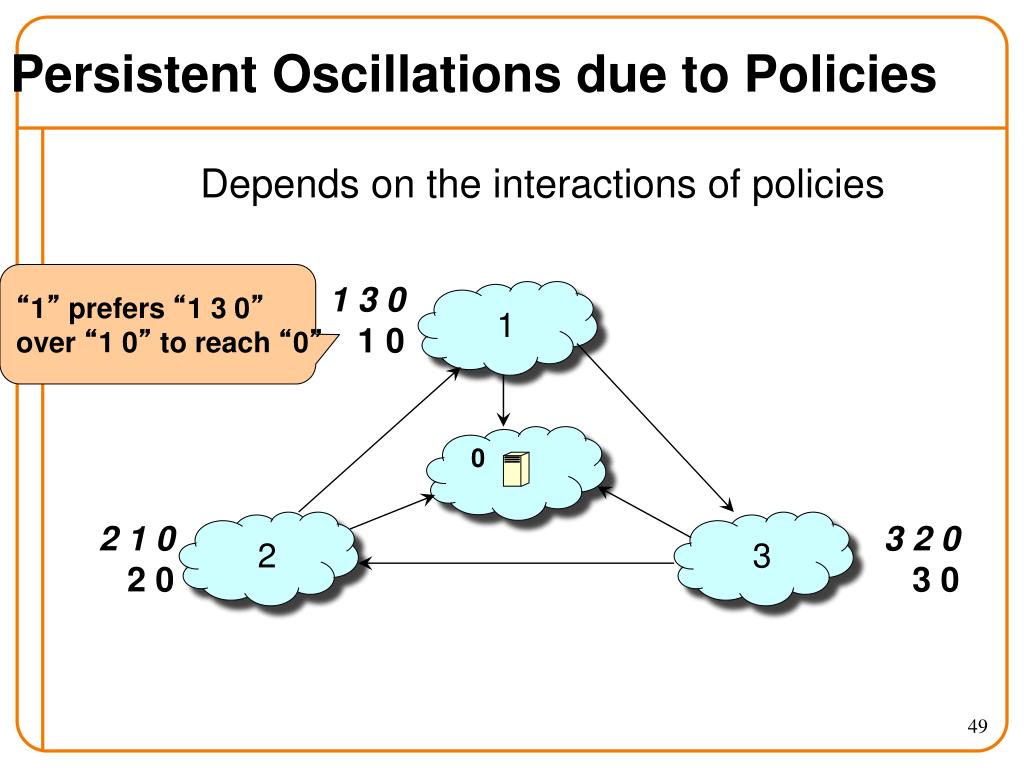 Persistent Oscillations due to Policies

Depends on the interactions of policies

“1” prefers “1 3 0” over “1 0” to reach “0”

1 3 0
1 0

1

0

2 1 0
2 0

2

3

3 2 0
3 0

49